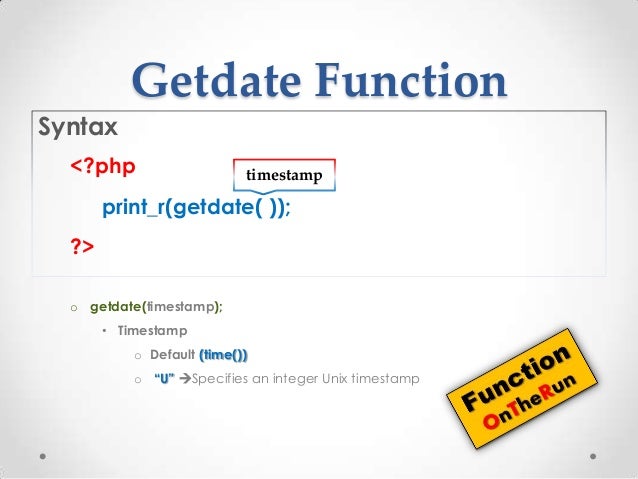 Getdate Function

Syntax

<?php

timestamp

print_r(getdate( ));

?>

o getdate(timestamp);

• Timestamp

o Default (time())

o "U" →Specifies an integer Unix timestamp

Function OnTheRun